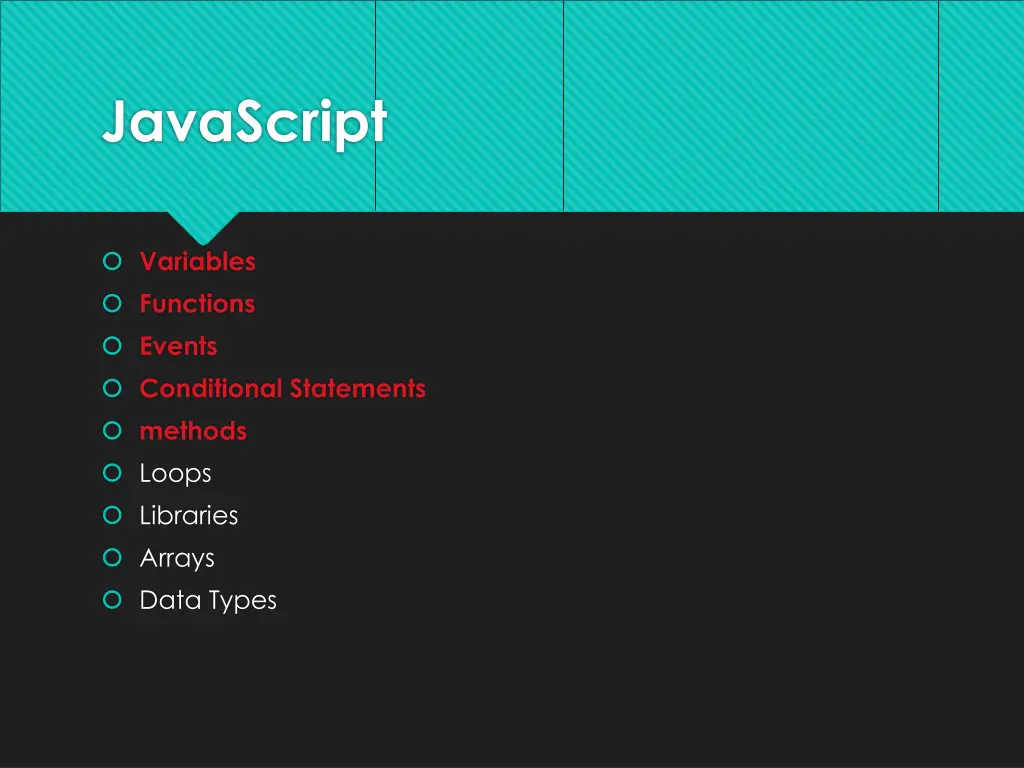 JavaScript

Variables
Functions
Events
Conditional Statements
methods
Loops
Libraries
Arrays
Data Types